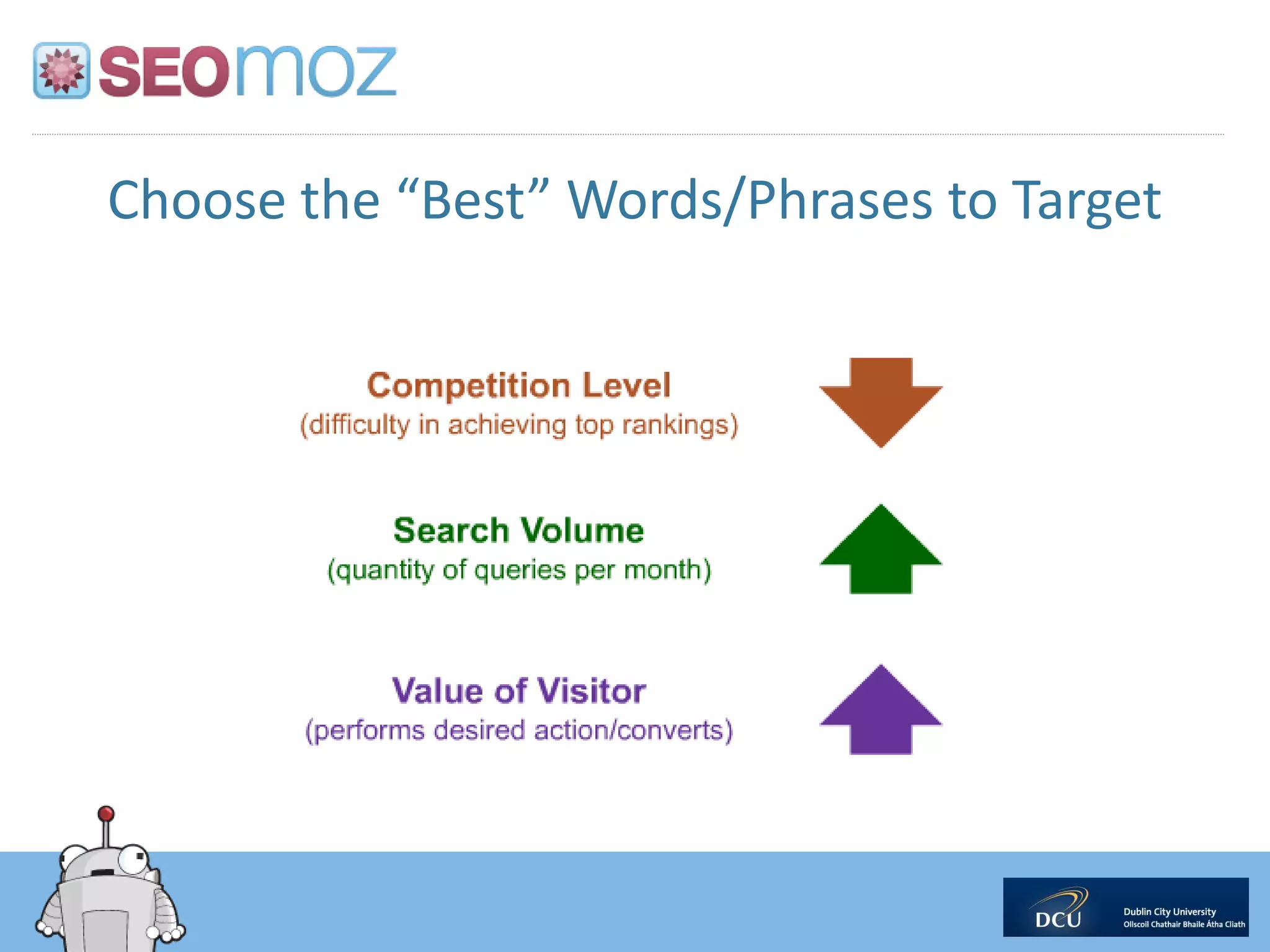 SEOmoz

Choose the “Best” Words/Phrases to Target

Competition Level
(difficulty in achieving top rankings)

Search Volume
(quantity of queries per month)

Value of Visitor
(performs desired action/converts)

DCU
Dublin City University
Ollscoil Chathair Bhaile Átha Cliath